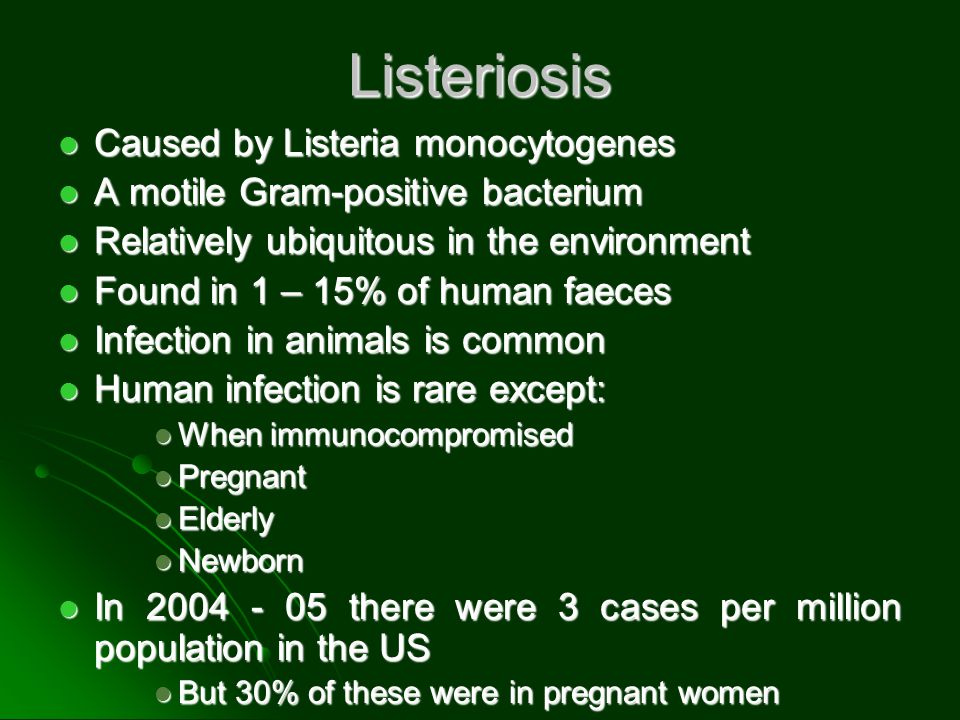 Listeriosis

- Caused by Listeria monocytogenes
- A motile Gram-positive bacterium
- Relatively ubiquitous in the environment
- Found in 1 – 15% of human faeces
- Infection in animals is common
- Human infection is rare except:
  - When immunocompromised
  - Pregnant
  - Elderly
  - Newborn
- In 2004 - 05 there were 3 cases per million population in the US
  - But 30% of these were in pregnant women